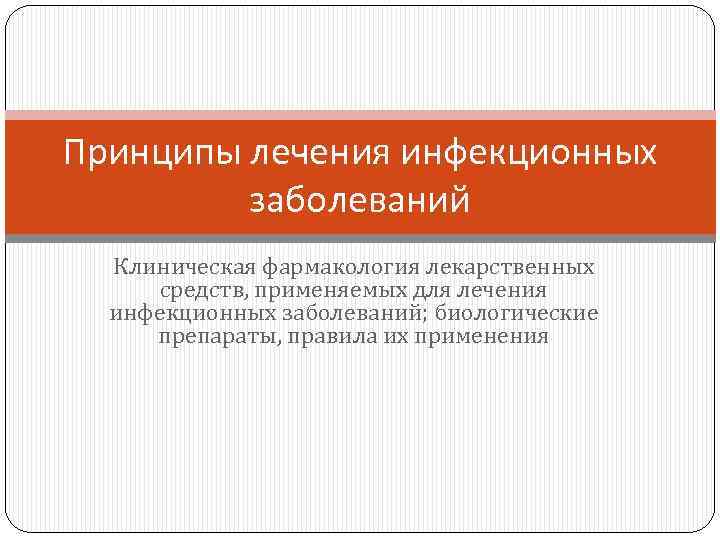 Принципы лечения инфекционных заболеваний

Клиническая фармакология лекарственных средств, применяемых для лечения инфекционных заболеваний; биологические препараты, правила их применения